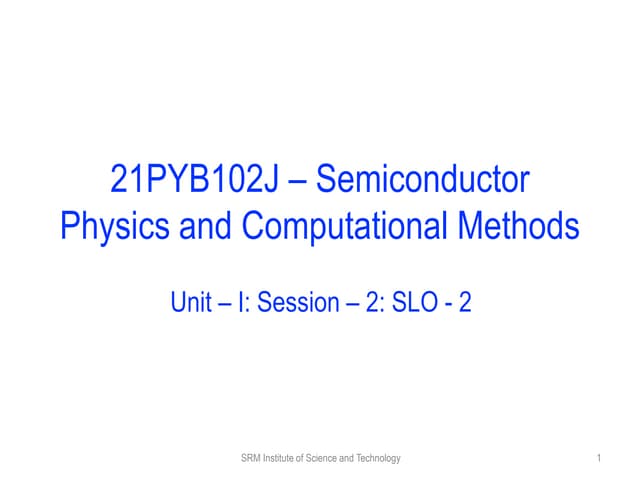 21PYB102J – Semiconductor Physics and Computational Methods

Unit – I: Session – 2: SLO - 2

SRM Institute of Science and Technology

1